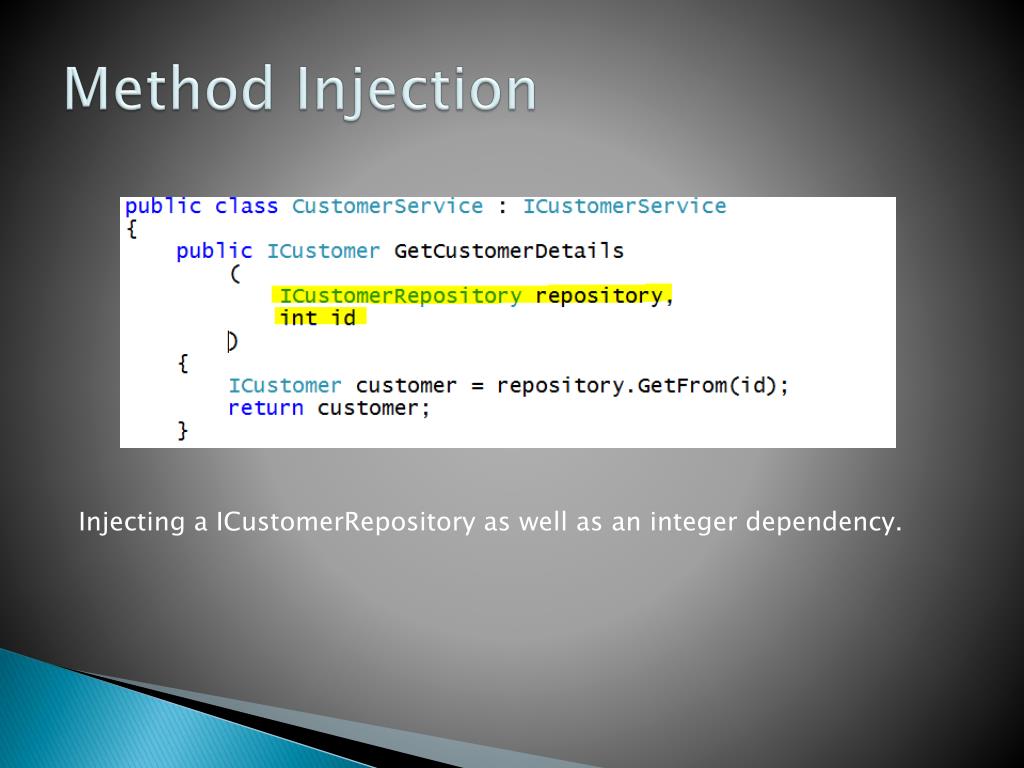 Method Injection

public class CustomerService : ICustomerService
{
    public ICustomer GetCustomerDetails
        (
            ICustomerRepository repository,
            int id
        )
    {
        ICustomer customer = repository.GetFrom(id);
        return customer;
    }

Injecting a ICustomerRepository as well as an integer dependency.